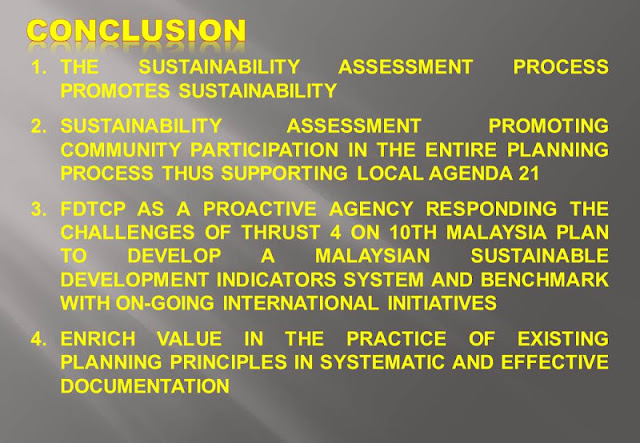 CONCLUSION

1. THE SUSTAINABILITY ASSESSMENT PROCESS PROMOTES SUSTAINABILITY

2. SUSTAINABILITY ASSESSMENT PROMOTING COMMUNITY PARTICIPATION IN THE ENTIRE PLANNING PROCESS THUS SUPPORTING LOCAL AGENDA 21

3. FDTCP AS A PROACTIVE AGENCY RESPONDING THE CHALLENGES OF THRUST 4 ON 10TH MALAYSIA PLAN TO DEVELOP A MALAYSIAN SUSTAINABLE DEVELOPMENT INDICATORS SYSTEM AND BENCHMARK WITH ON-GOING INTERNATIONAL INITIATIVES

4. ENRICH VALUE IN THE PRACTICE OF EXISTING PLANNING PRINCIPLES IN SYSTEMATIC AND EFFECTIVE DOCUMENTATION